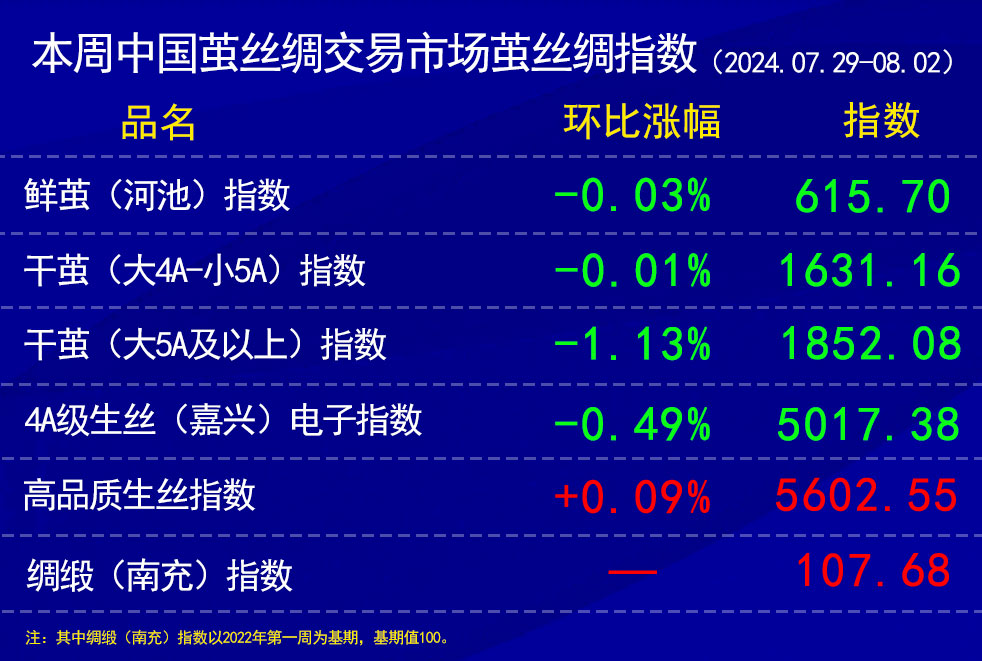 本周中国茧丝绸交易市场茧丝绸指数（2024.07.29-08.02）

| 品名 | 环比涨幅 | 指数 |
|---|---|---|
| 鲜茧（河池）指数 | -0.03% | 615.70 |
| 干茧（大4A-小5A）指数 | -0.01% | 1631.16 |
| 干茧（大5A及以上）指数 | -1.13% | 1852.08 |
| 4A级生丝（嘉兴）电子指数 | -0.49% | 5017.38 |
| 高品质生丝指数 | +0.09% | 5602.55 |
| 绸缎（南充）指数 | — | 107.68 |

注：其中绸缎（南充）指数以2022年第一周为基期，基期值100。